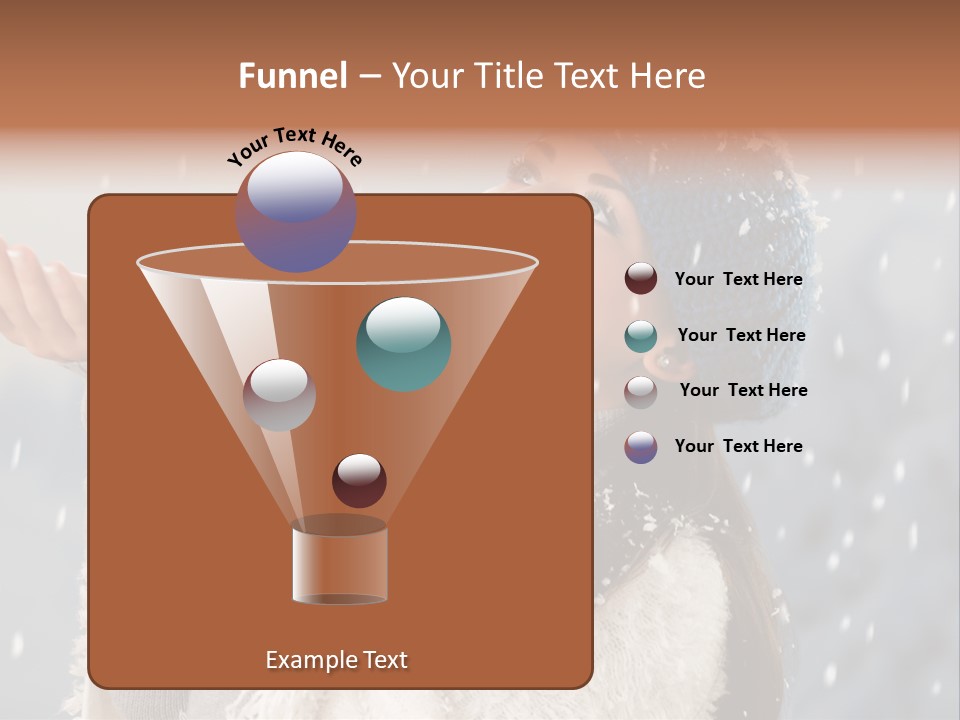 Funnel – Your Title Text Here

Your Text Here

Your Text Here

Your Text Here

Your Text Here

Your Text Here

Example Text